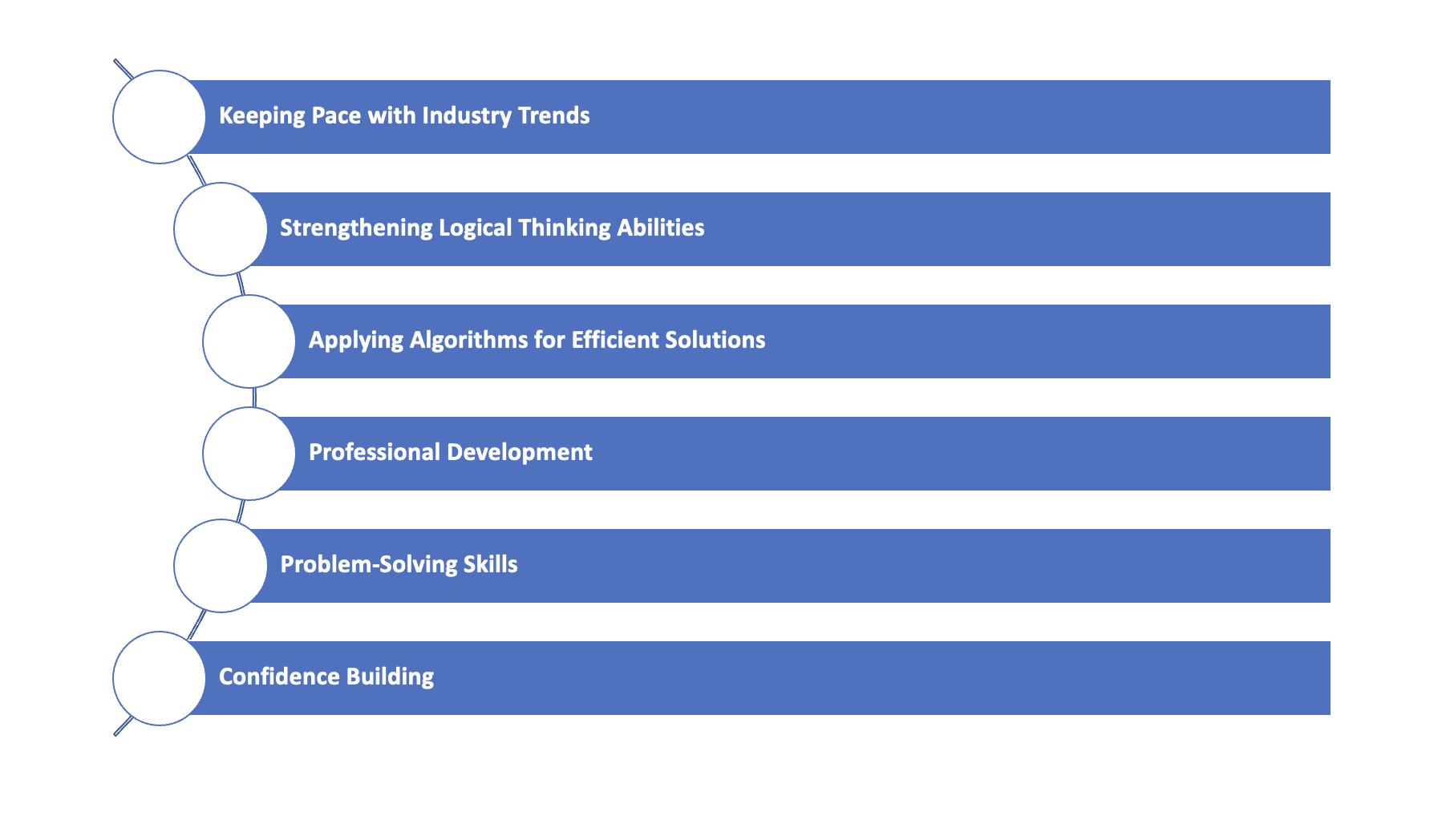 Keeping Pace with Industry Trends

Strengthening Logical Thinking Abilities

Applying Algorithms for Efficient Solutions

Professional Development

Problem-Solving Skills

Confidence Building